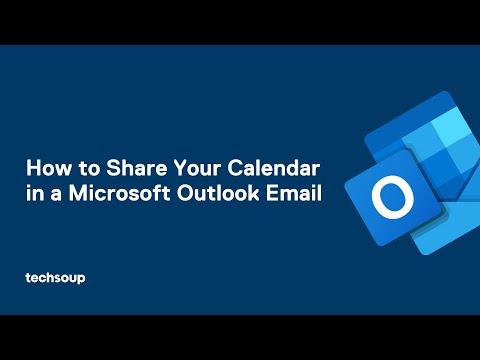 How to Share Your Calendar in a Microsoft Outlook Email

O

techsoup